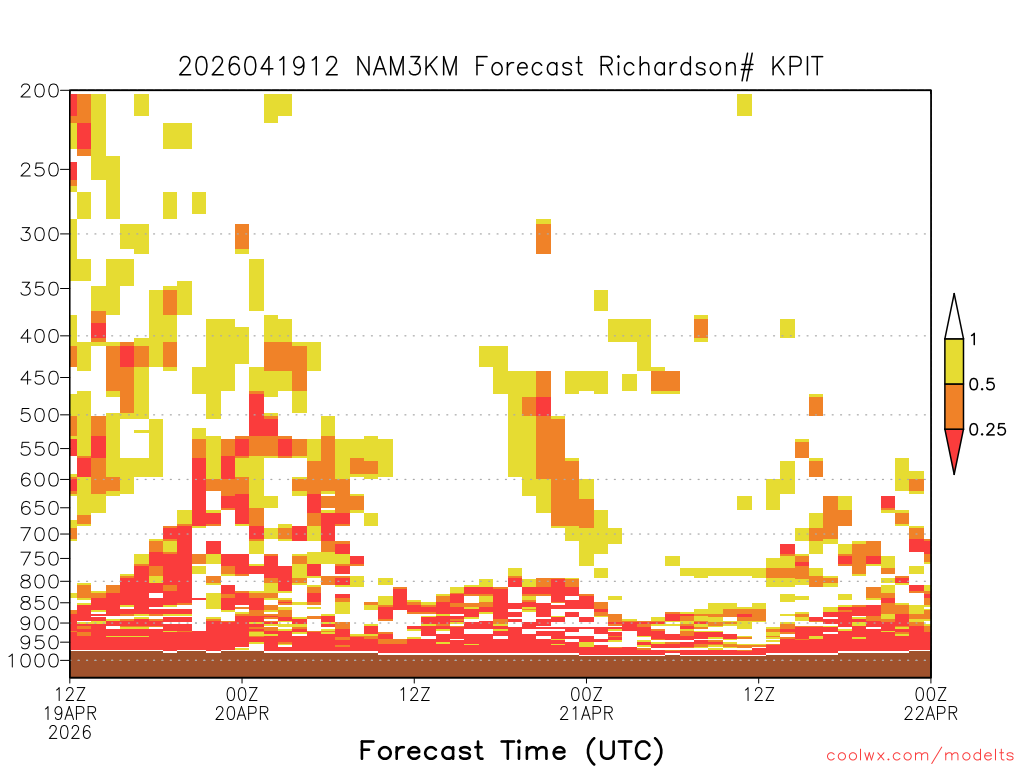 2026041912 NAM3KM Forecast Richardson# KPIT

200
250
300
350
400
450
500
550
600
650
700
750
800
850
900
950
1000

1
0.5
0.25

12Z
19APR
2026

00Z
20APR

12Z

00Z
21APR

12Z

00Z
22APR

Forecast Time (UTC)

coolwx.com/modelts